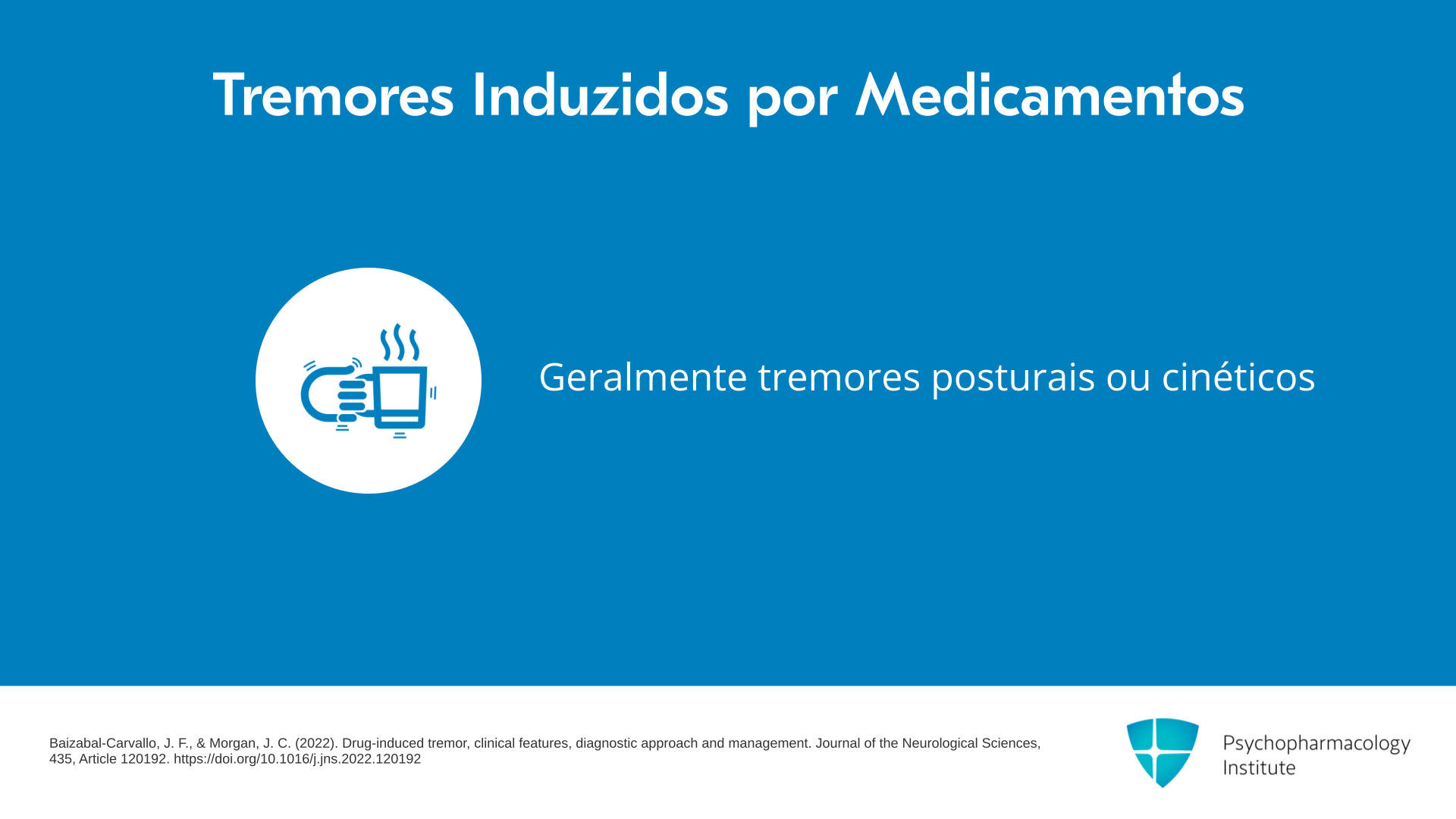 Tremores Induzidos por Medicamentos

Geralmente tremores posturais ou cinéticos

Baizabal-Carvallo, J. F., & Morgan, J. C. (2022). Drug-induced tremor, clinical features, diagnostic approach and management. Journal of the Neurological Sciences, 435, Article 120192. https://doi.org/10.1016/j.jns.2022.120192

Psychopharmacology Institute